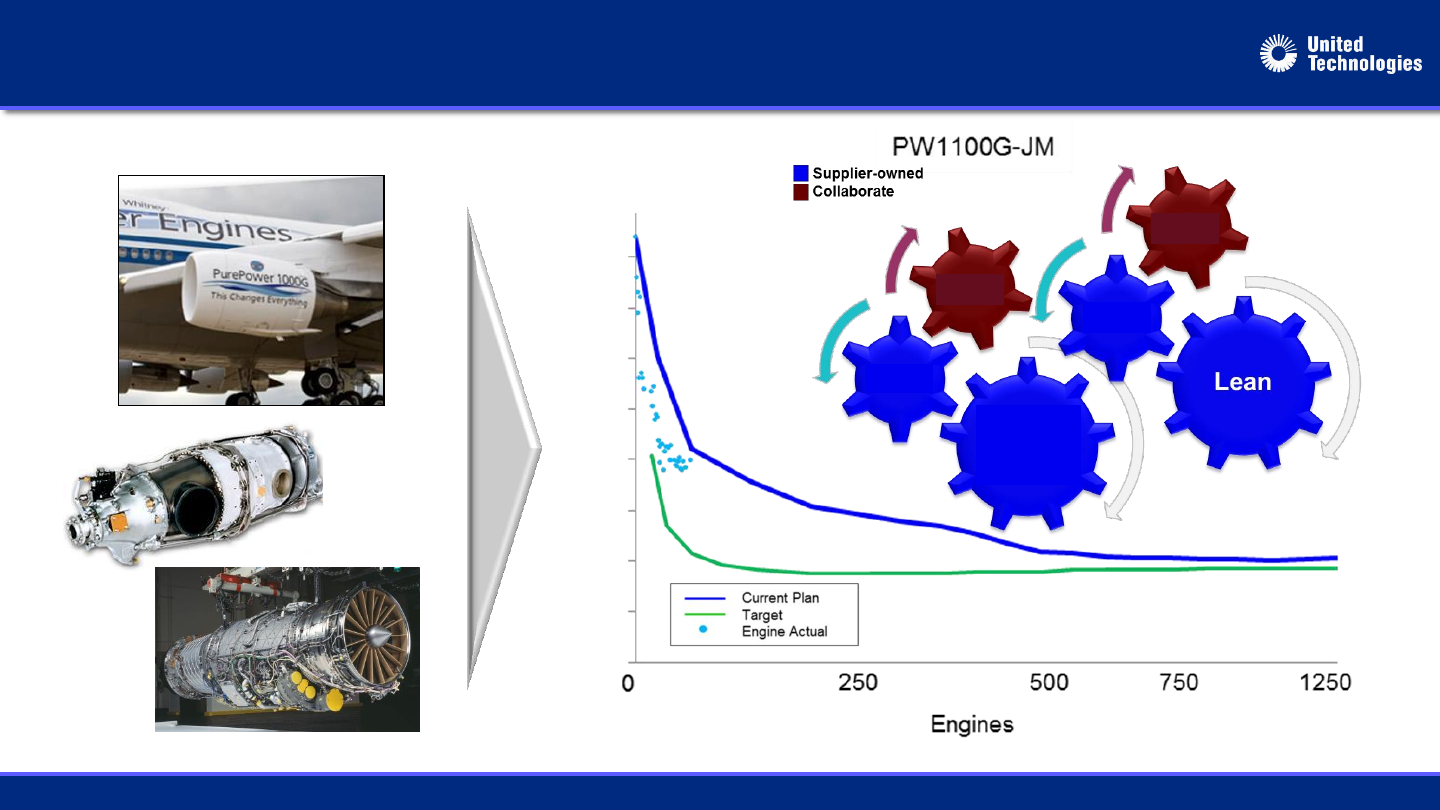 United Technologies

Whitney
er Engines
PurePower 1000G
This Changes Everything

PW1100G-JM

Supplier-owned
Collaborate

Lean

Current Plan
Target
Engine Actual

0
250
500
750
1250

Engines